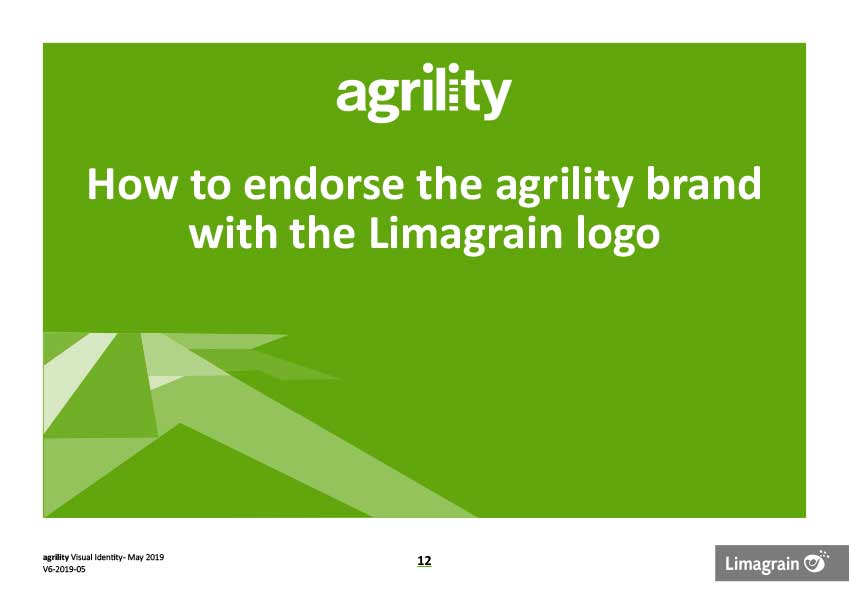 agrility

How to endorse the agrility brand with the Limagrain logo

agrility Visual Identity- May 2019
V6-2019-05

12

Limagrain